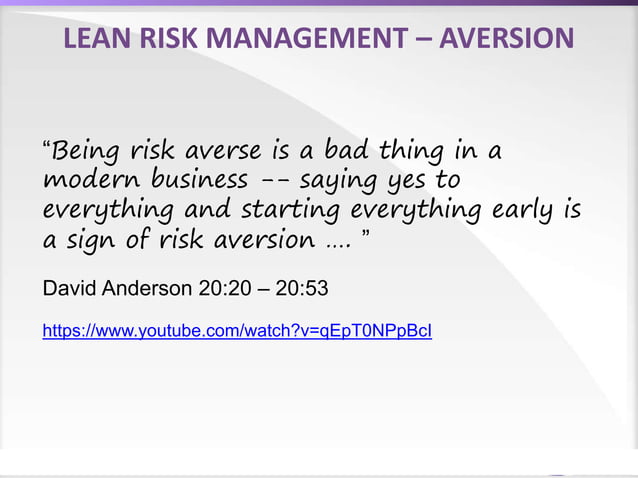 LEAN RISK MANAGEMENT – AVERSION

“Being risk averse is a bad thing in a modern business -- saying yes to everything and starting everything early is a sign of risk aversion …. ”

David Anderson 20:20 – 20:53

https://www.youtube.com/watch?v=qEpT0NPpBcI